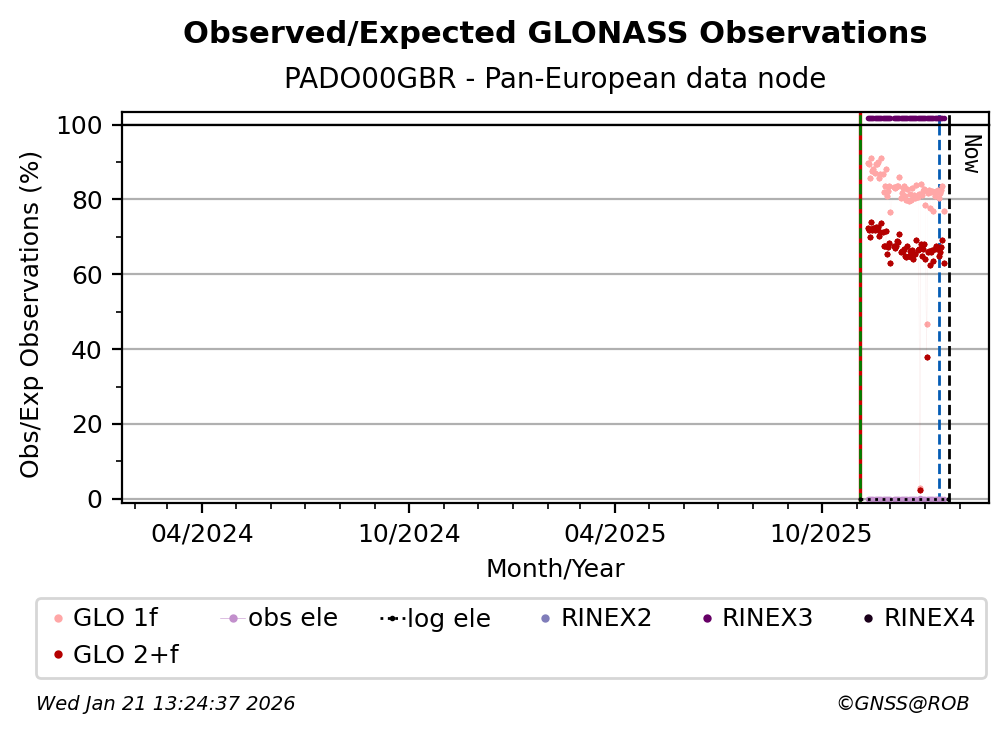 Observed/Expected GLONASS Observations
PADO00GBR - Pan-European data node

Obs/Exp Observations (%)

100
80
60
40
20
0

Now

04/2024
10/2024
04/2025
10/2025
Month/Year

GLO 1f
obs ele
log ele
RINEX2
RINEX3
RINEX4
GLO 2+f

Wed Jan 21 13:24:37 2026
©GNSS@ROB